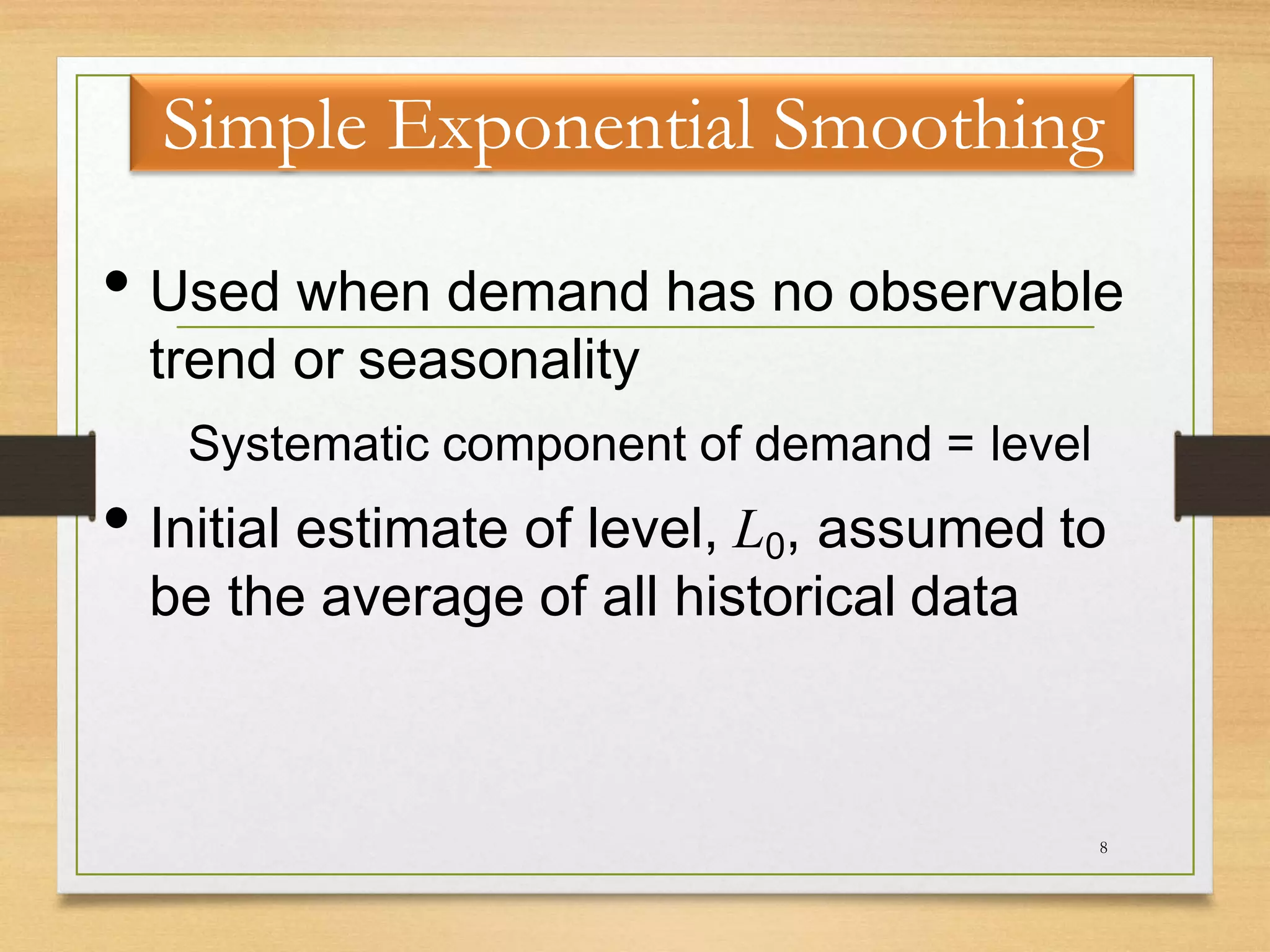 Simple Exponential Smoothing

• Used when demand has no observable trend or seasonality

Systematic component of demand = level

• Initial estimate of level, $L_0$, assumed to be the average of all historical data

8